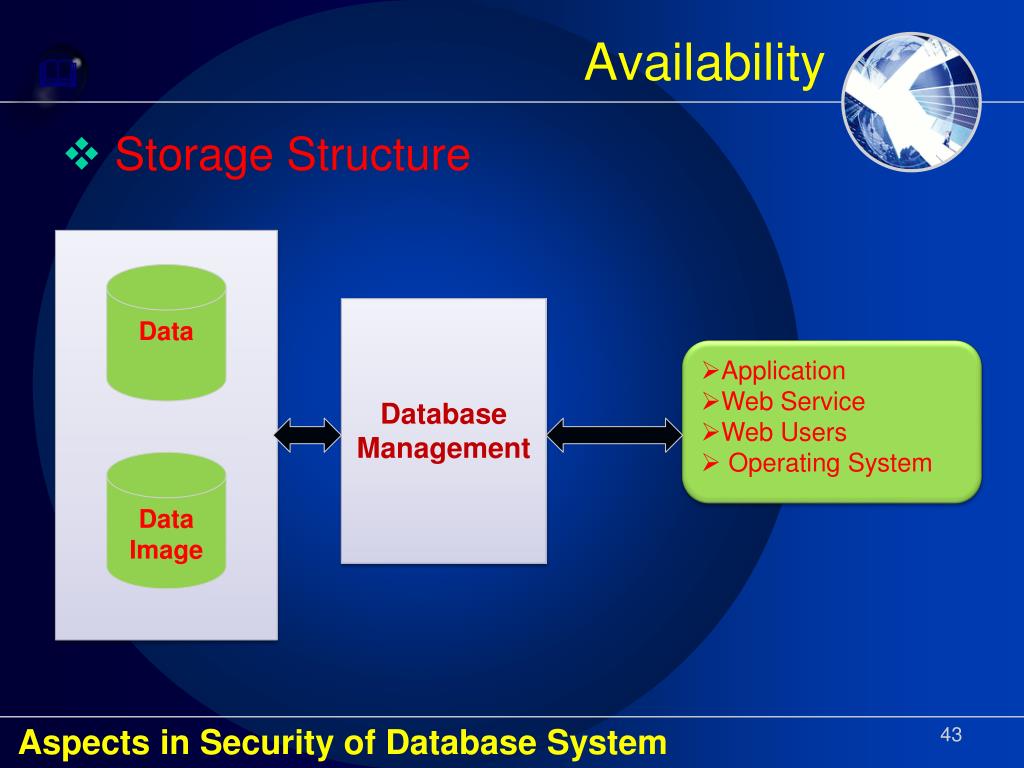 Availability

❖ Storage Structure

Data

Data Image

Database Management

➢Application
➢Web Service
➢Web Users
➢ Operating System

Aspects in Security of Database System

43